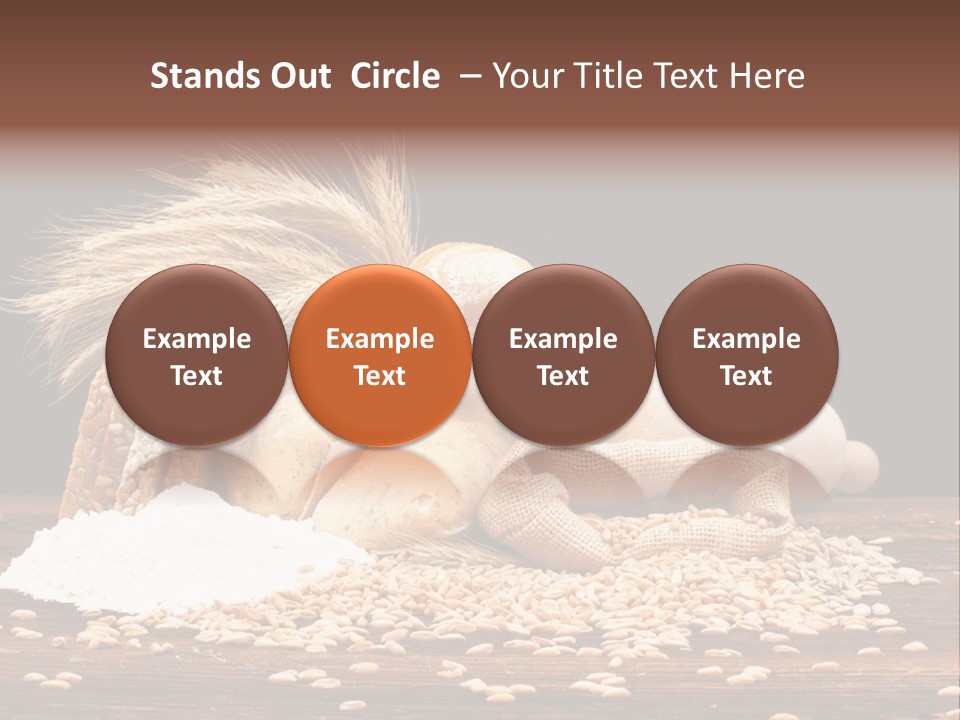 Stands Out Circle – Your Title Text Here

Example Text

Example Text

Example Text

Example Text